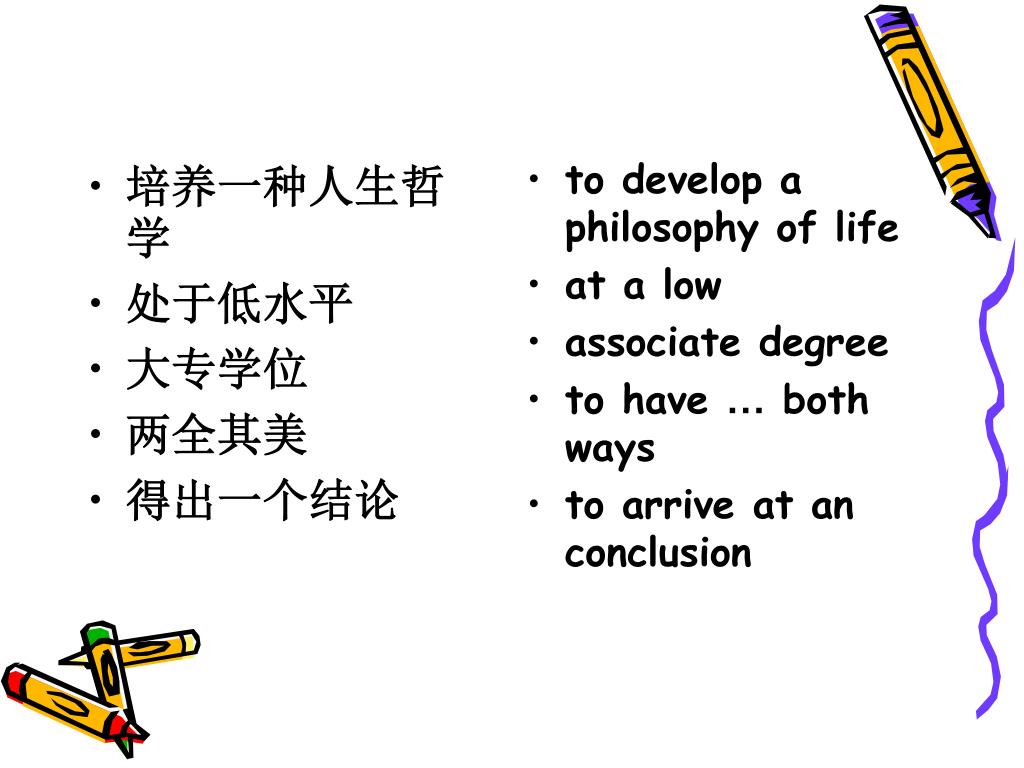 • 培养一种人生哲学
• 处于低水平
• 大专学位
• 两全其美
• 得出一个结论

• to develop a philosophy of life
• at a low
• associate degree
• to have … both ways
• to arrive at an conclusion